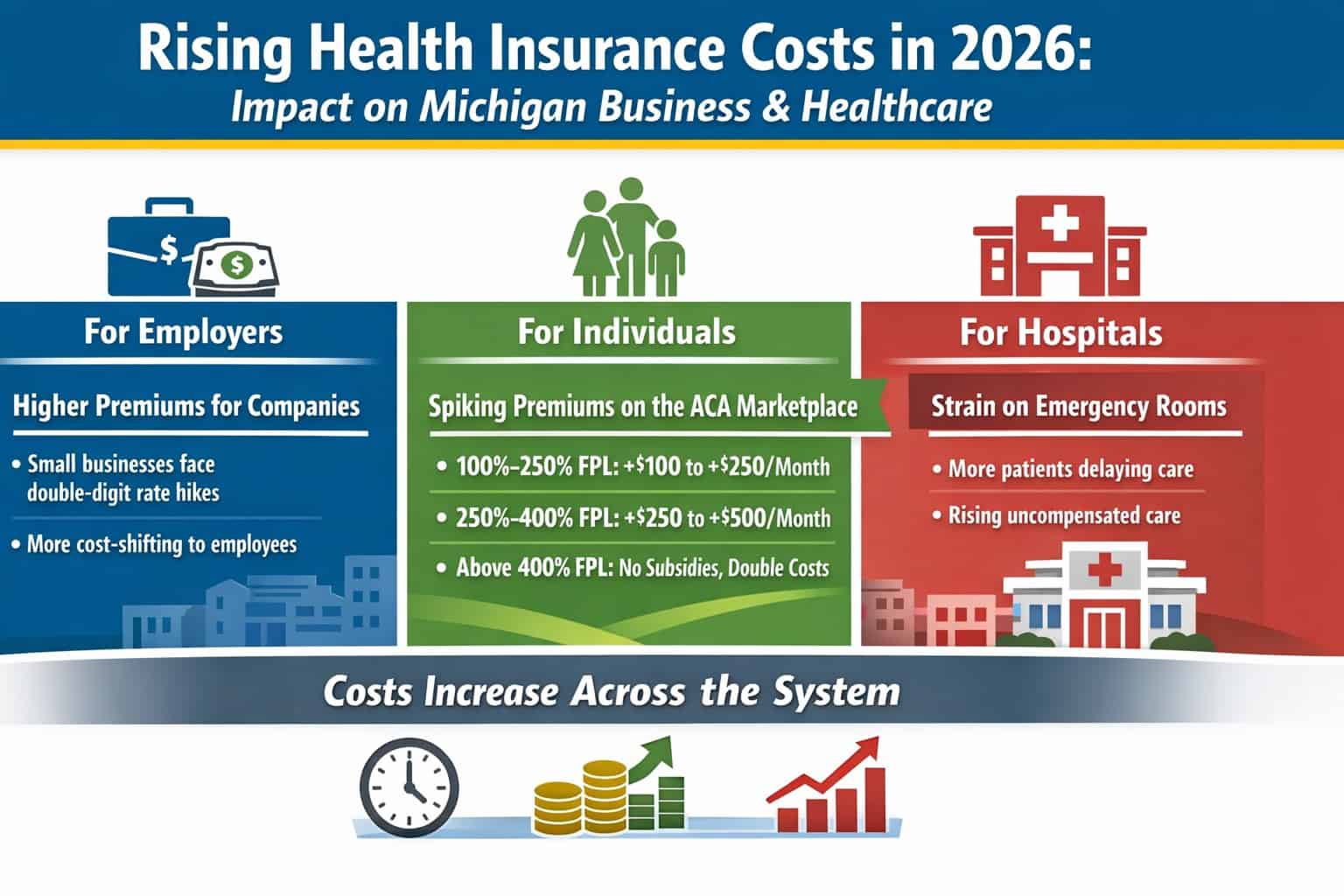 Rising Health Insurance Costs in 2026:
Impact on Michigan Business & Healthcare

$

$

For Employers

Higher Premiums for Companies

• Small businesses face double-digit rate hikes

• More cost-shifting to employees

For Individuals

Spiking Premiums on the ACA Marketplace

• 100%–250% FPL: +\$100 to +\$250/Month

• 250%–400% FPL: +\$250 to +\$500/Month

• Above 400% FPL: No Subsidies, Double Costs

For Hospitals

Strain on Emergency Rooms

• More patients delaying care

• Rising uncompensated care

Costs Increase Across the System